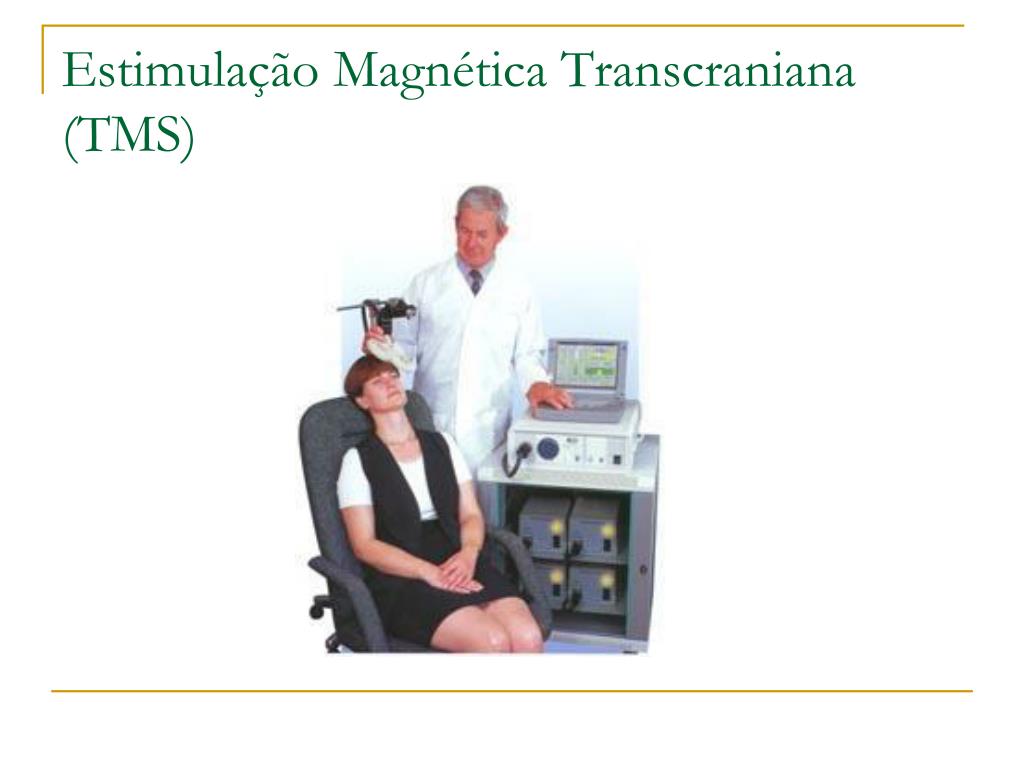 Estimulação Magnética Transcraniana (TMS)